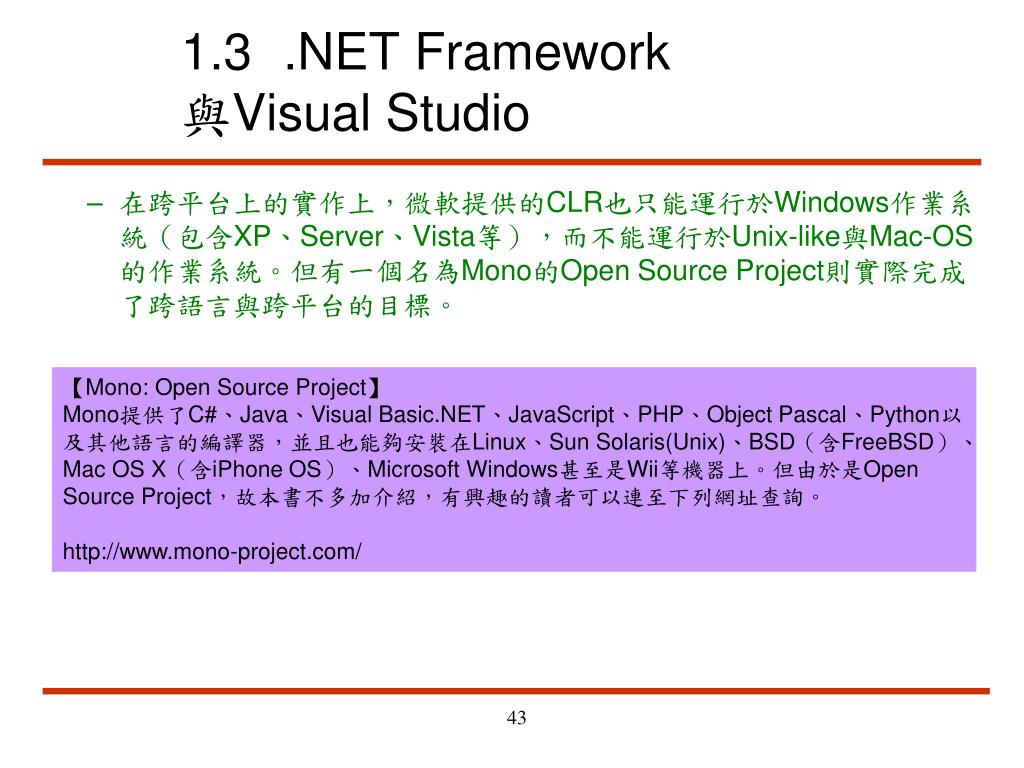 1.3 .NET Framework 與Visual Studio

– 在跨平台上的實作上，微軟提供的CLR也只能運行於Windows作業系統（包含XP、Server、Vista等），而不能運行於Unix-like與Mac-OS的作業系統。但有一個名為Mono的Open Source Project則實際完成了跨語言與跨平台的目標。

【Mono: Open Source Project】
Mono提供了C#、Java、Visual Basic.NET、JavaScript、PHP、Object Pascal、Python以及其他語言的編譯器，並且也能夠安裝在Linux、Sun Solaris(Unix)、BSD（含FreeBSD）、Mac OS X（含iPhone OS）、Microsoft Windows甚至是Wii等機器上。但由於是Open Source Project，故本書不多加介紹，有興趣的讀者可以連至下列網址查詢。

http://www.mono-project.com/

43